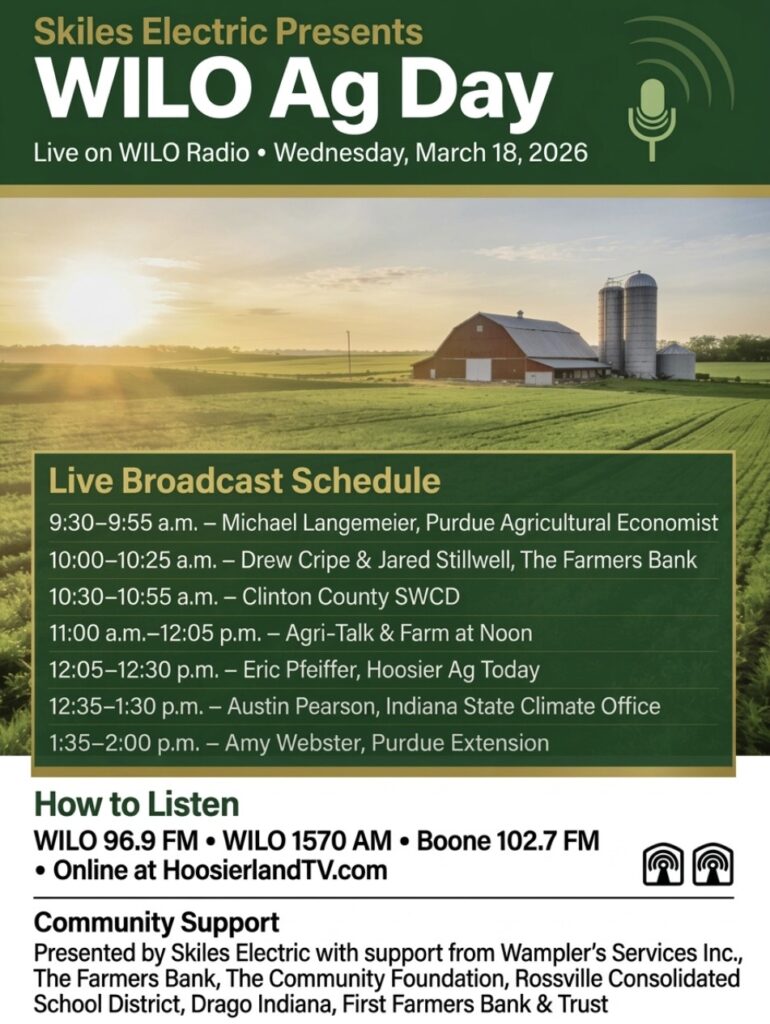 Skiles Electric Presents
WILO Ag Day
Live on WILO Radio • Wednesday, March 18, 2026

Live Broadcast Schedule
9:30–9:55 a.m. – Michael Langemeier, Purdue Agricultural Economist
10:00–10:25 a.m. – Drew Cripe & Jared Stillwell, The Farmers Bank
10:30–10:55 a.m. – Clinton County SWCD
11:00 a.m.–12:05 p.m. – Agri-Talk & Farm at Noon
12:05–12:30 p.m. – Eric Pfeiffer, Hoosier Ag Today
12:35–1:30 p.m. – Austin Pearson, Indiana State Climate Office
1:35–2:00 p.m. – Amy Webster, Purdue Extension

How to Listen
WILO 96.9 FM • WILO 1570 AM • Boone 102.7 FM • Online at HoosierlandTV.com

Community Support
Presented by Skiles Electric with support from Wampler's Services Inc., The Farmers Bank, The Community Foundation, Rossville Consolidated School District, Drago Indiana, First Farmers Bank & Trust